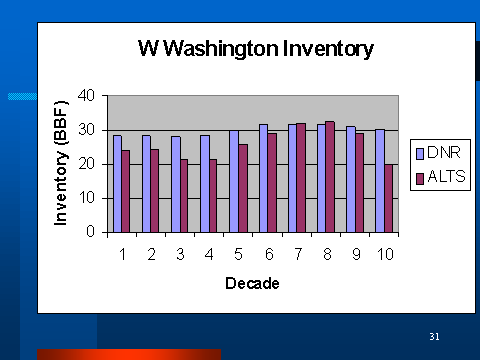 W Washington Inventory

Inventory (BBF)

40
30
20
10
0

1 2 3 4 5 6 7 8 9 10

Decade

DNR
ALTS

31